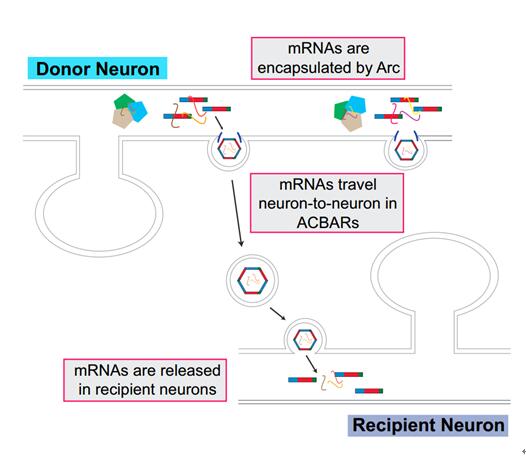 Donor Neuron

mRNAs are encapsulated by Arc

mRNAs travel neuron-to-neuron in ACBARs

mRNAs are released in recipient neurons

Recipient Neuron